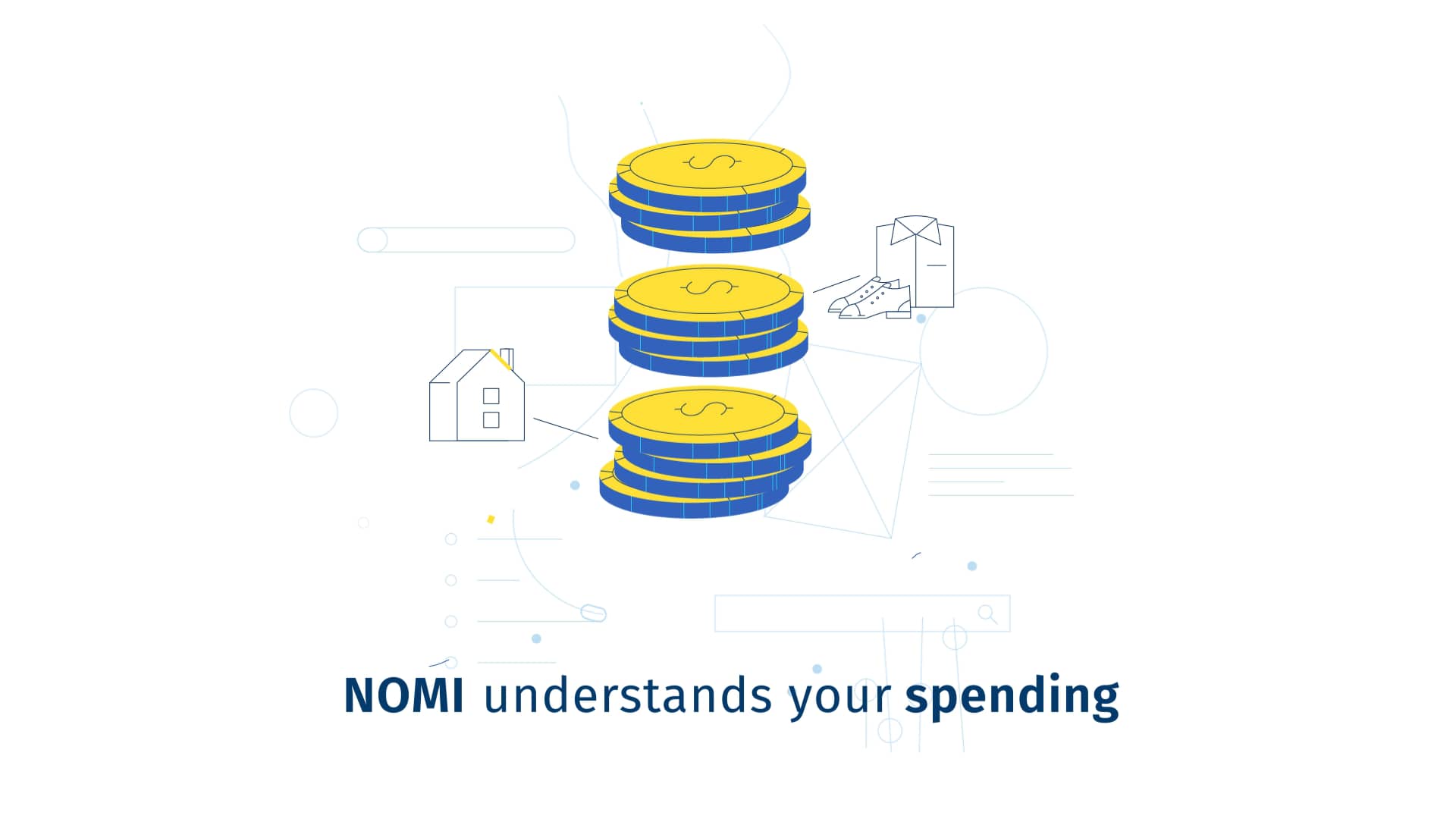 NOMI understands your spending